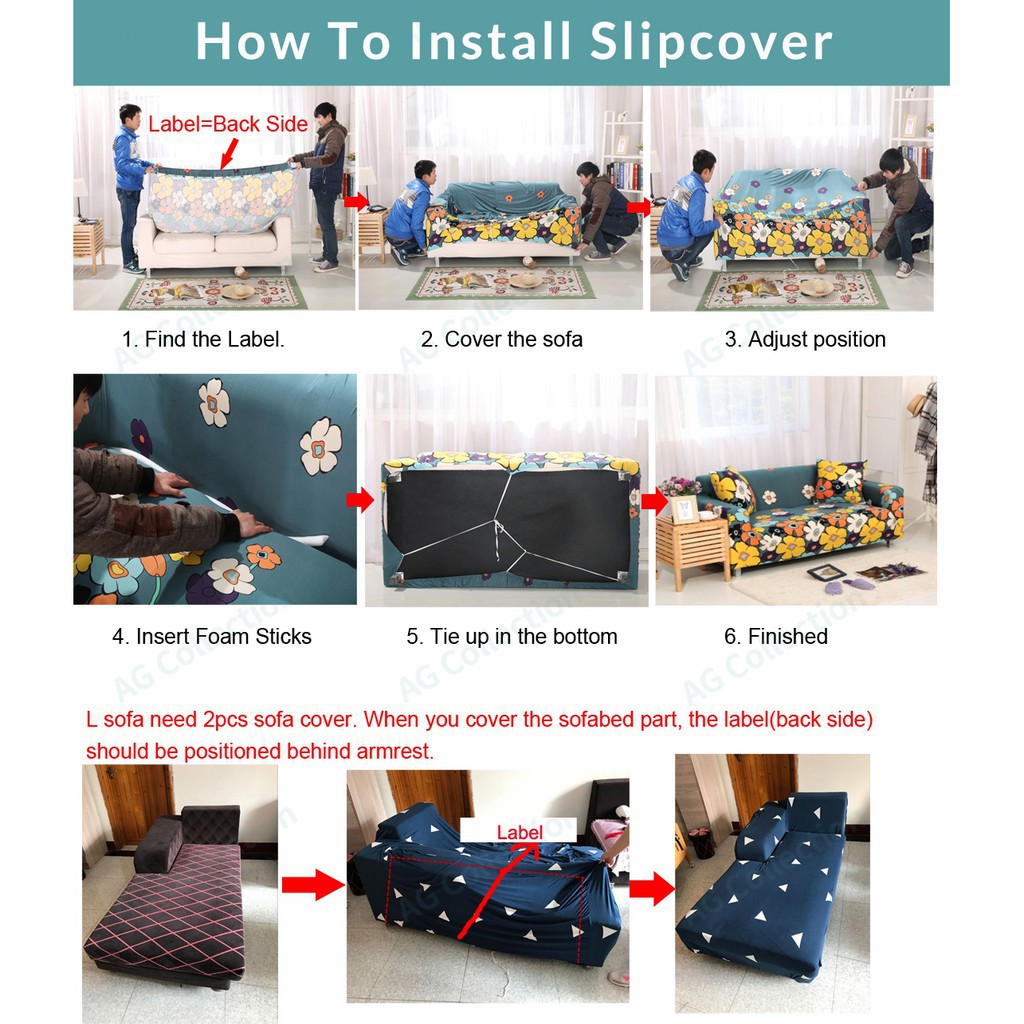 How To Install Slipcover

Label=Back Side

1. Find the Label.

2. Cover the sofa

3. Adjust position

4. Insert Foam Sticks

5. Tie up in the bottom

6. Finished

L sofa need 2pcs sofa cover. When you cover the sofabed part, the label(back side) should be positioned behind armrest.

Label

AG Collection